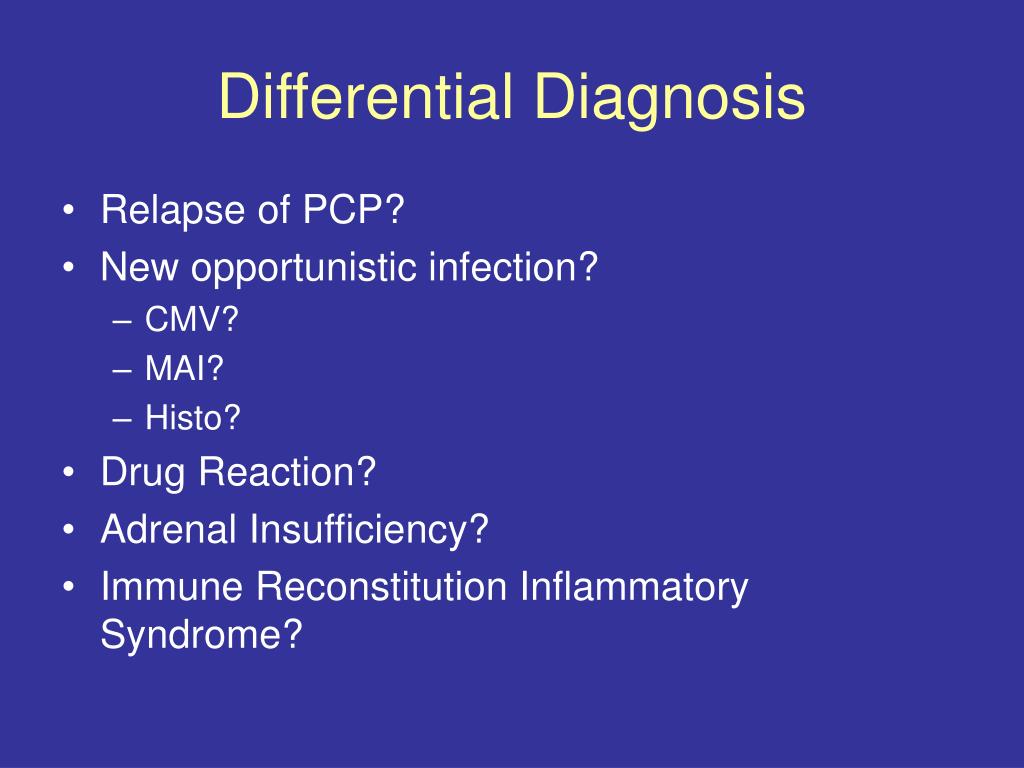 Differential Diagnosis

• Relapse of PCP?
• New opportunistic infection?
  – CMV?
  – MAI?
  – Histo?
• Drug Reaction?
• Adrenal Insufficiency?
• Immune Reconstitution Inflammatory Syndrome?